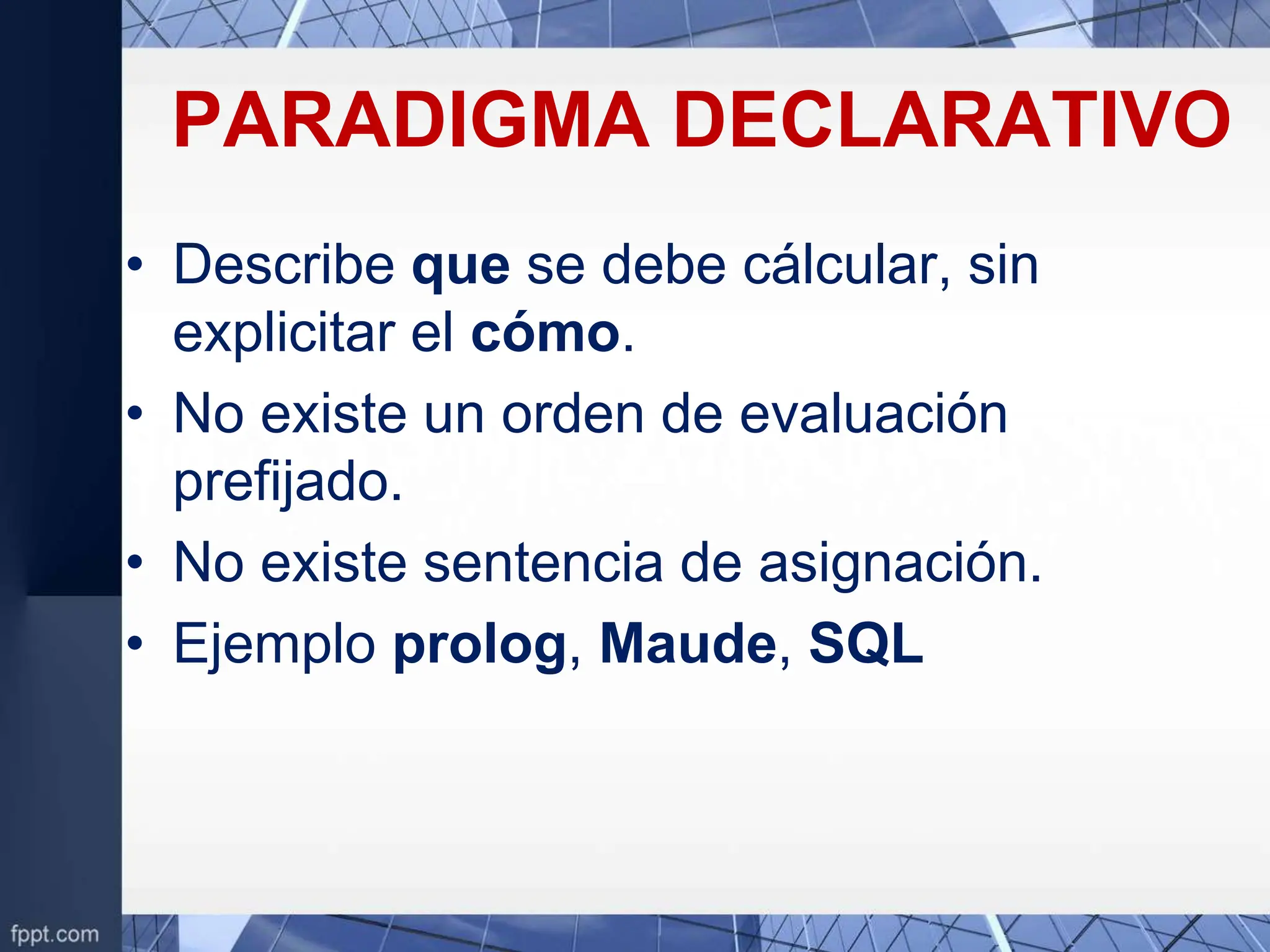 PARADIGMA DECLARATIVO

• Describe que se debe cálcular, sin explicitar el cómo.
• No existe un orden de evaluación prefijado.
• No existe sentencia de asignación.
• Ejemplo prolog, Maude, SQL

fppt.com